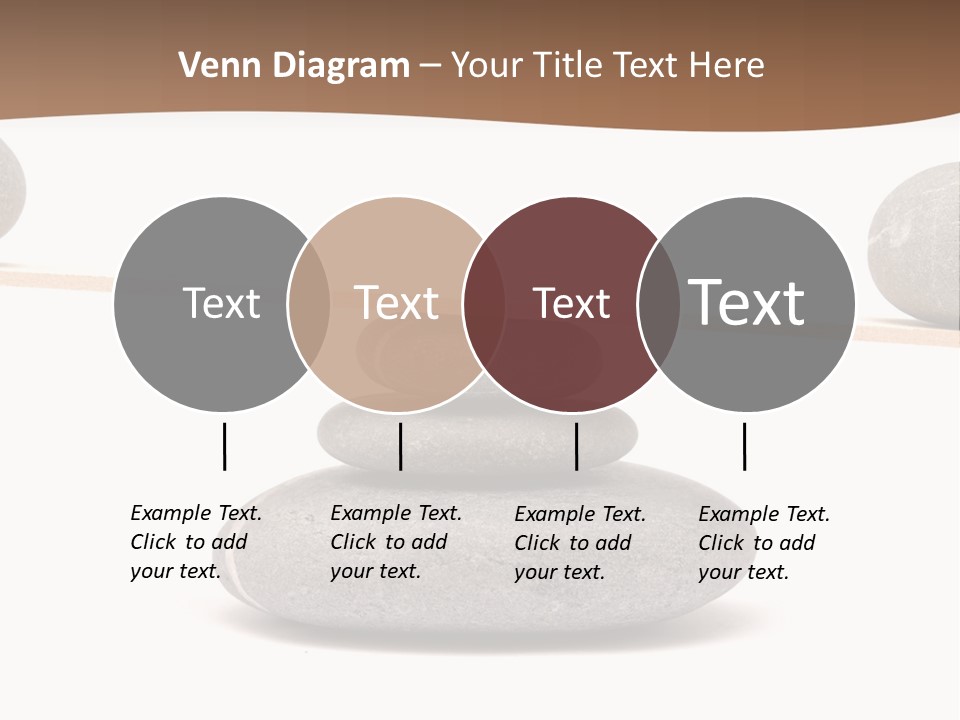 Venn Diagram – Your Title Text Here

Text

Text

Text

Text

Example Text. Click to add your text.

Example Text. Click to add your text.

Example Text. Click to add your text.

Example Text. Click to add your text.